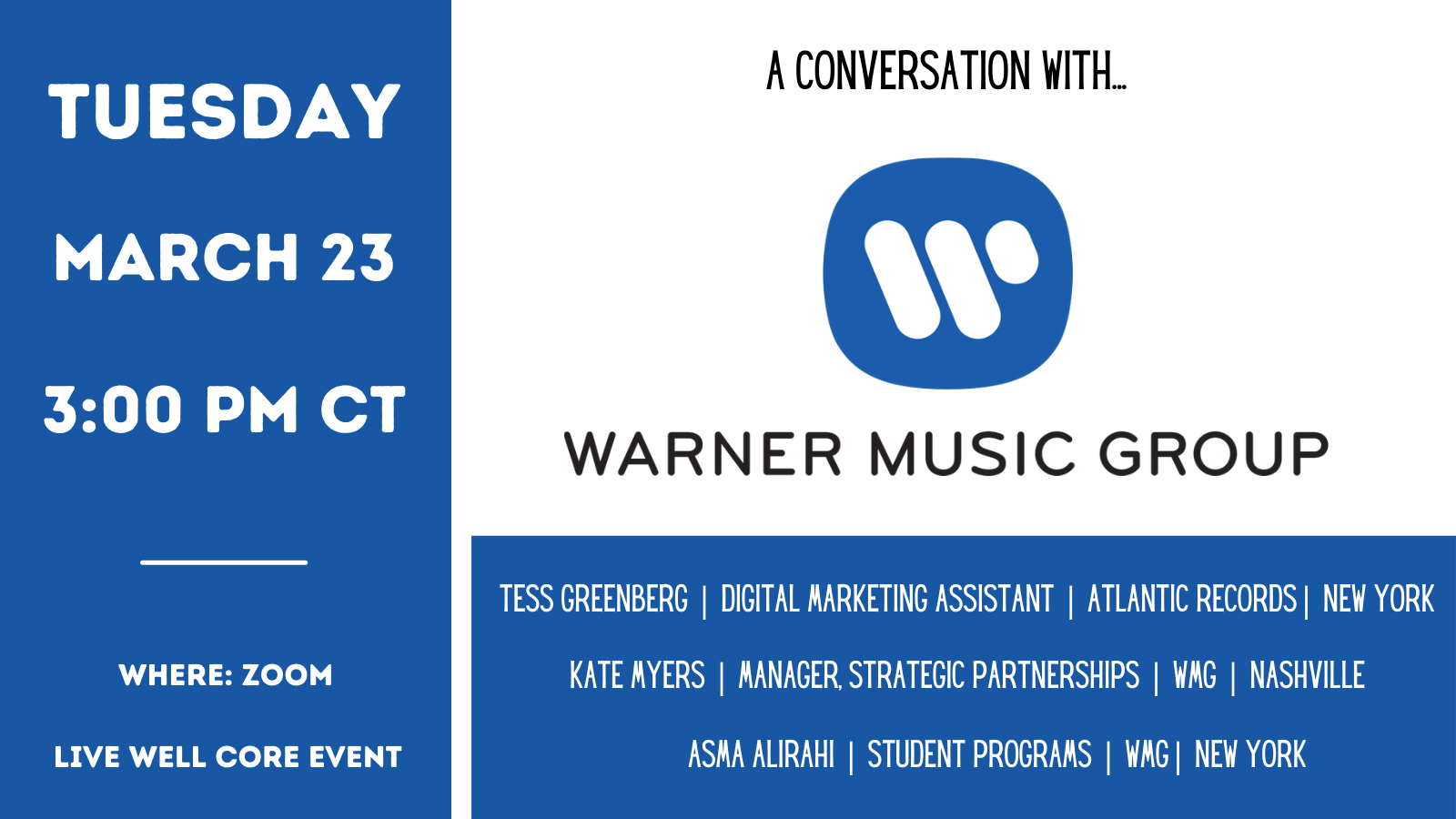 TUESDAY

MARCH 23

3:00 PM CT

WHERE: ZOOM

LIVE WELL CORE EVENT

A CONVERSATION WITH...

WARNER MUSIC GROUP

TESS GREENBERG | DIGITAL MARKETING ASSISTANT | ATLANTIC RECORDS | NEW YORK

KATE MYERS | MANAGER, STRATEGIC PARTNERSHIPS | WMG | NASHVILLE

ASMA ALIRAHI | STUDENT PROGRAMS | WMG | NEW YORK